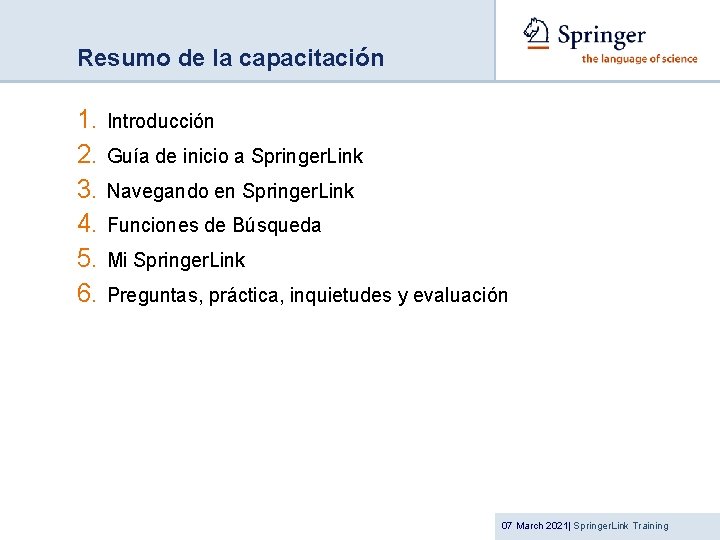 Resumo de la capacitación

Springer
the language of science

1. Introducción
2. Guía de inicio a SpringerLink
3. Navegando en SpringerLink
4. Funciones de Búsqueda
5. Mi SpringerLink
6. Preguntas, práctica, inquietudes y evaluación

07 March 2021| SpringerLink Training